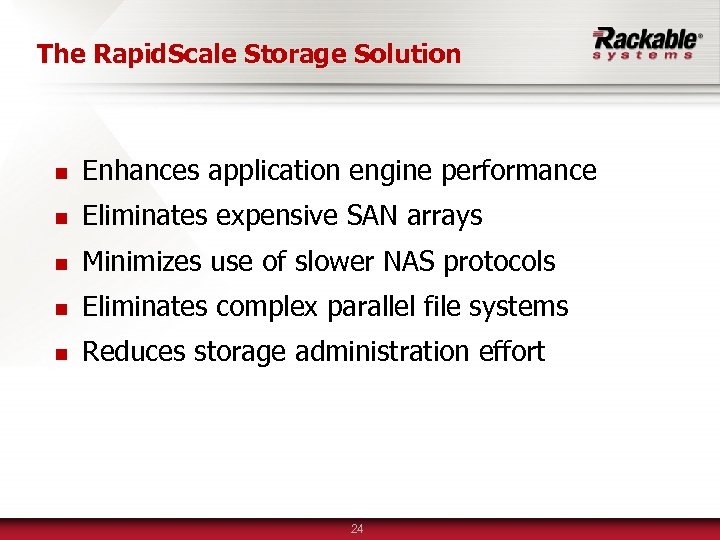 The RapidScale Storage Solution

Rackable® systems

- Enhances application engine performance
- Eliminates expensive SAN arrays
- Minimizes use of slower NAS protocols
- Eliminates complex parallel file systems
- Reduces storage administration effort

24